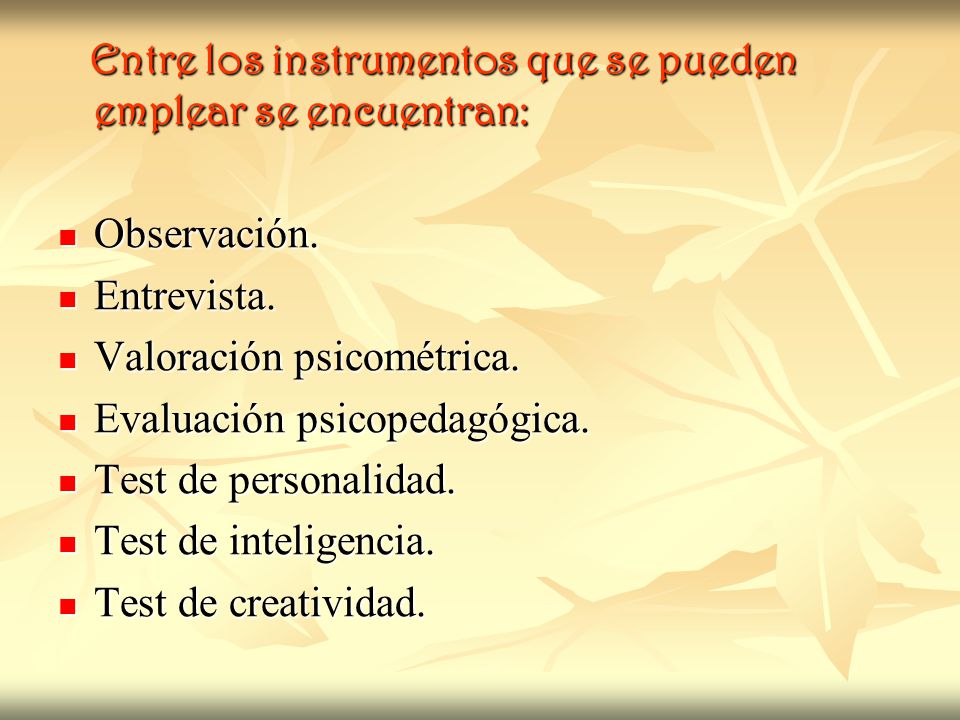 Entre los instrumentos que se pueden emplear se encuentran:

- Observación.
- Entrevista.
- Valoración psicométrica.
- Evaluación psicopedagógica.
- Test de personalidad.
- Test de inteligencia.
- Test de creatividad.